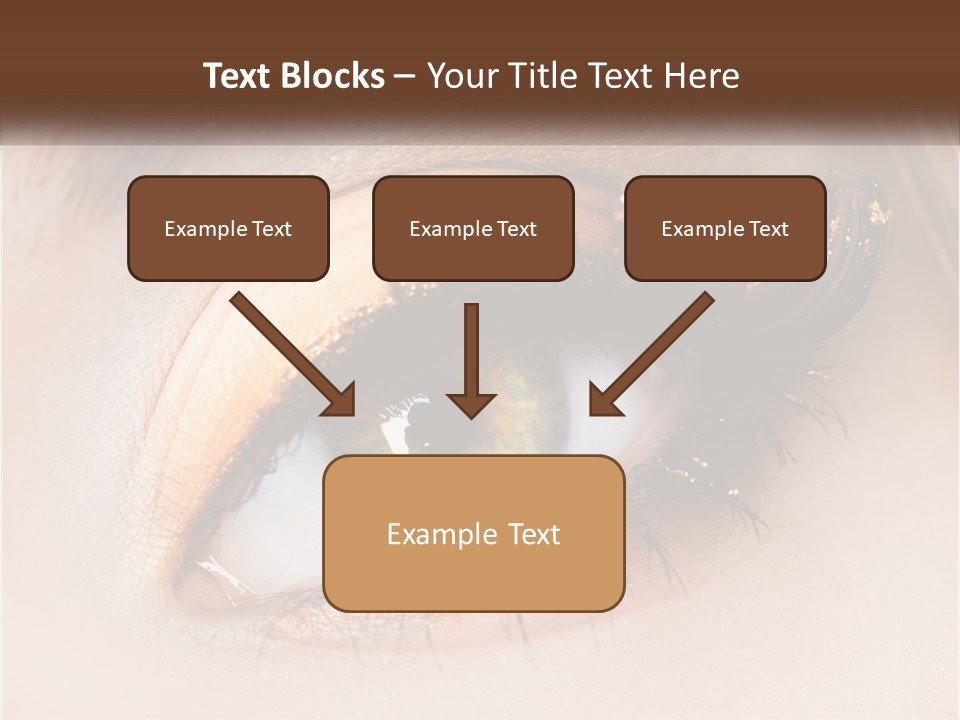 Text Blocks – Your Title Text Here

Example Text

Example Text

Example Text

Example Text